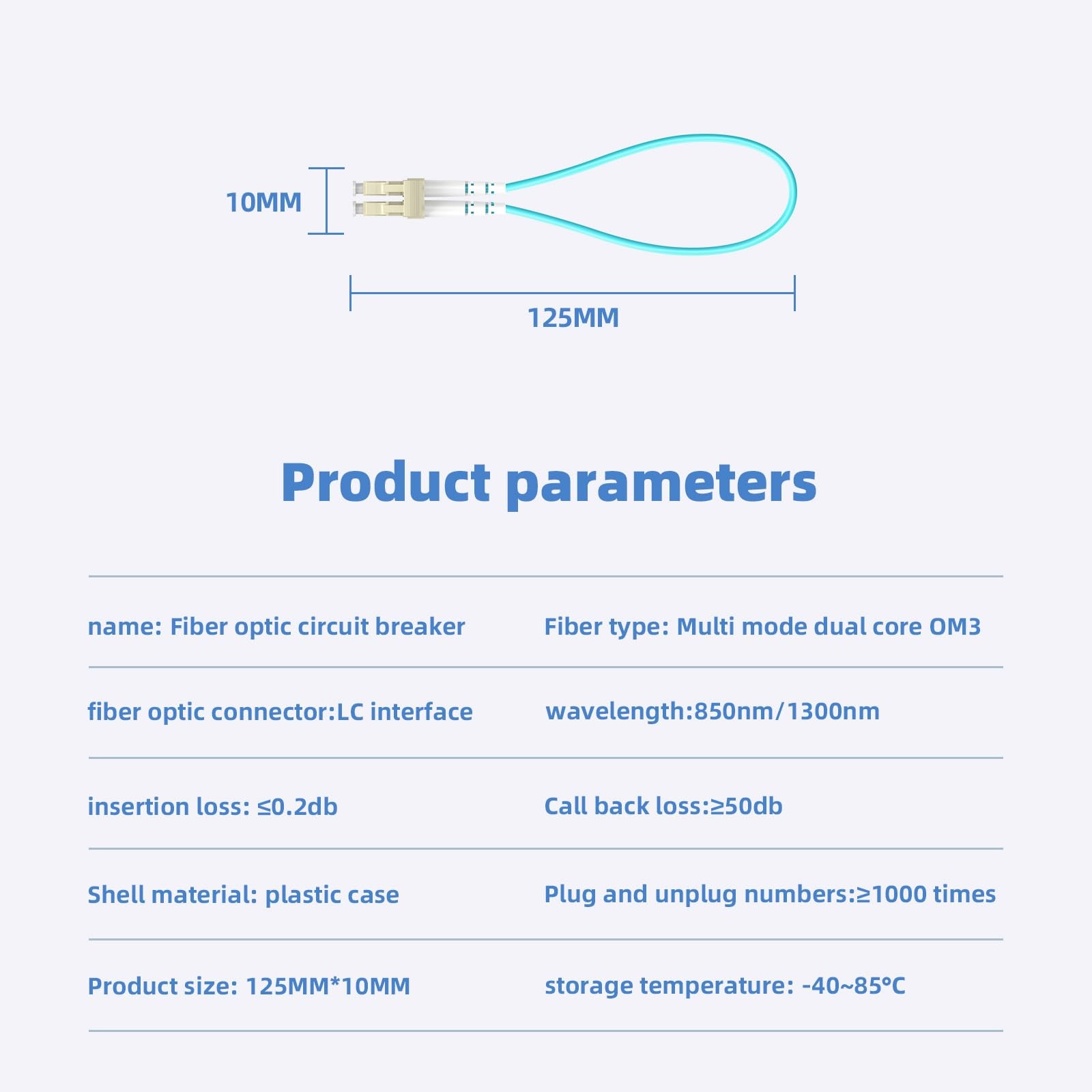 10MM

125MM

Product parameters

| name: Fiber optic circuit breaker | Fiber type: Multi mode dual core OM3 |
|---|---|
| fiber optic connector:LC interface | wavelength:850nm/1300nm |
| insertion loss: ≤0.2db | Call back loss:≥50db |
| Shell material: plastic case | Plug and unplug numbers:≥1000 times |
| Product size: 125MM*10MM | storage temperature: -40~85°C |